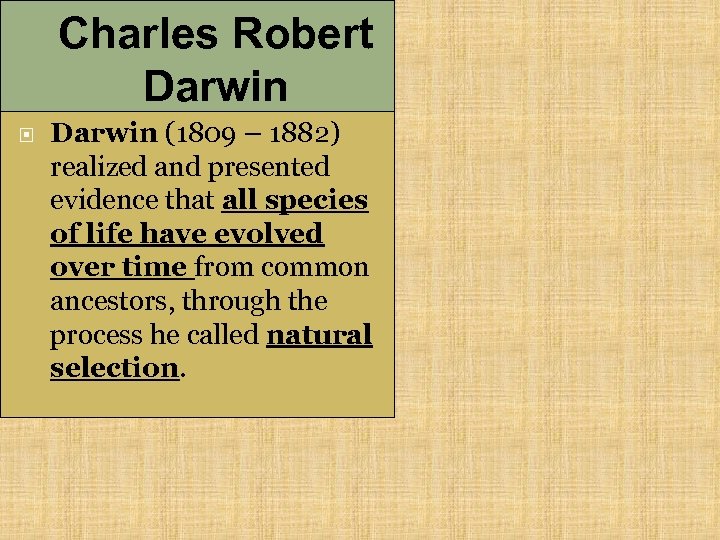 Charles Robert Darwin

Darwin (1809 – 1882) realized and presented evidence that all species of life have evolved over time from common ancestors, through the process he called natural selection.